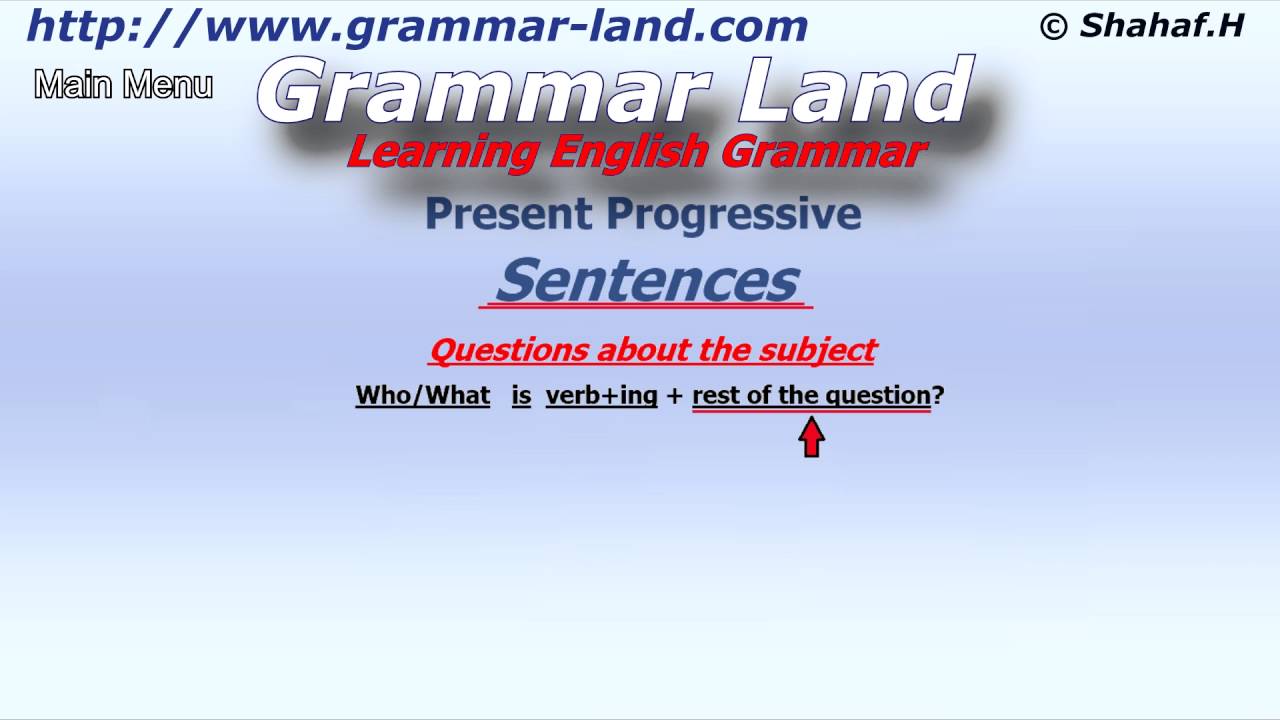 http://www.grammar-land.com

© Shahaf.H

Main Menu

Grammar Land

Learning English Grammar

Present Progressive

Sentences

Questions about the subject

Who/What is verb+ing + rest of the question?